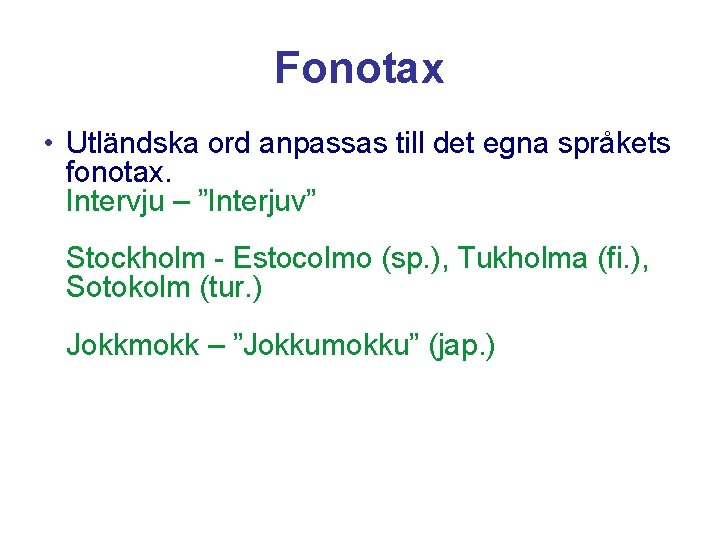 Fonotax

• Utländska ord anpassas till det egna språkets fonotax.
Intervju – ”Interjuv”

Stockholm - Estocolmo (sp.), Tukholma (fi.), Sotokolm (tur.)

Jokkmokk – ”Jokkumokku” (jap.)